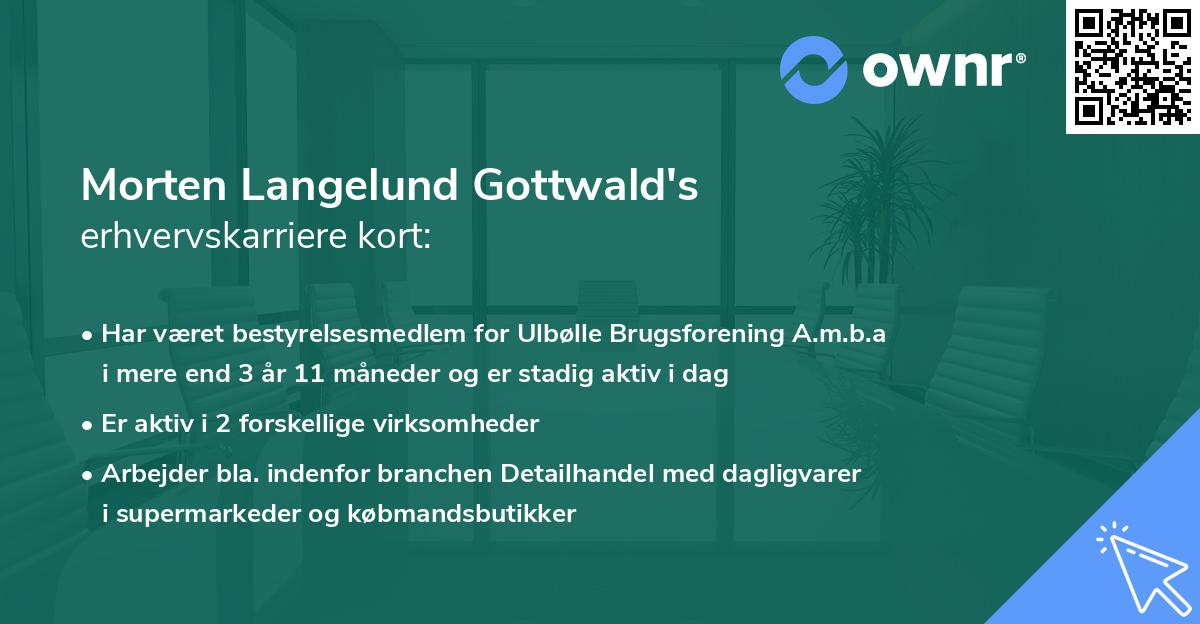 ownr®

Morten Langelund Gottwald's
erhvervskarriere kort:

• Har været bestyrelsesmedlem for Ulbølle Brugsforening A.m.b.a i mere end 3 år 11 måneder og er stadig aktiv i dag

• Er aktiv i 2 forskellige virksomheder

• Arbejder bla. indenfor branchen Detailhandel med dagligvarer i supermarkeder og købmandsbutikker